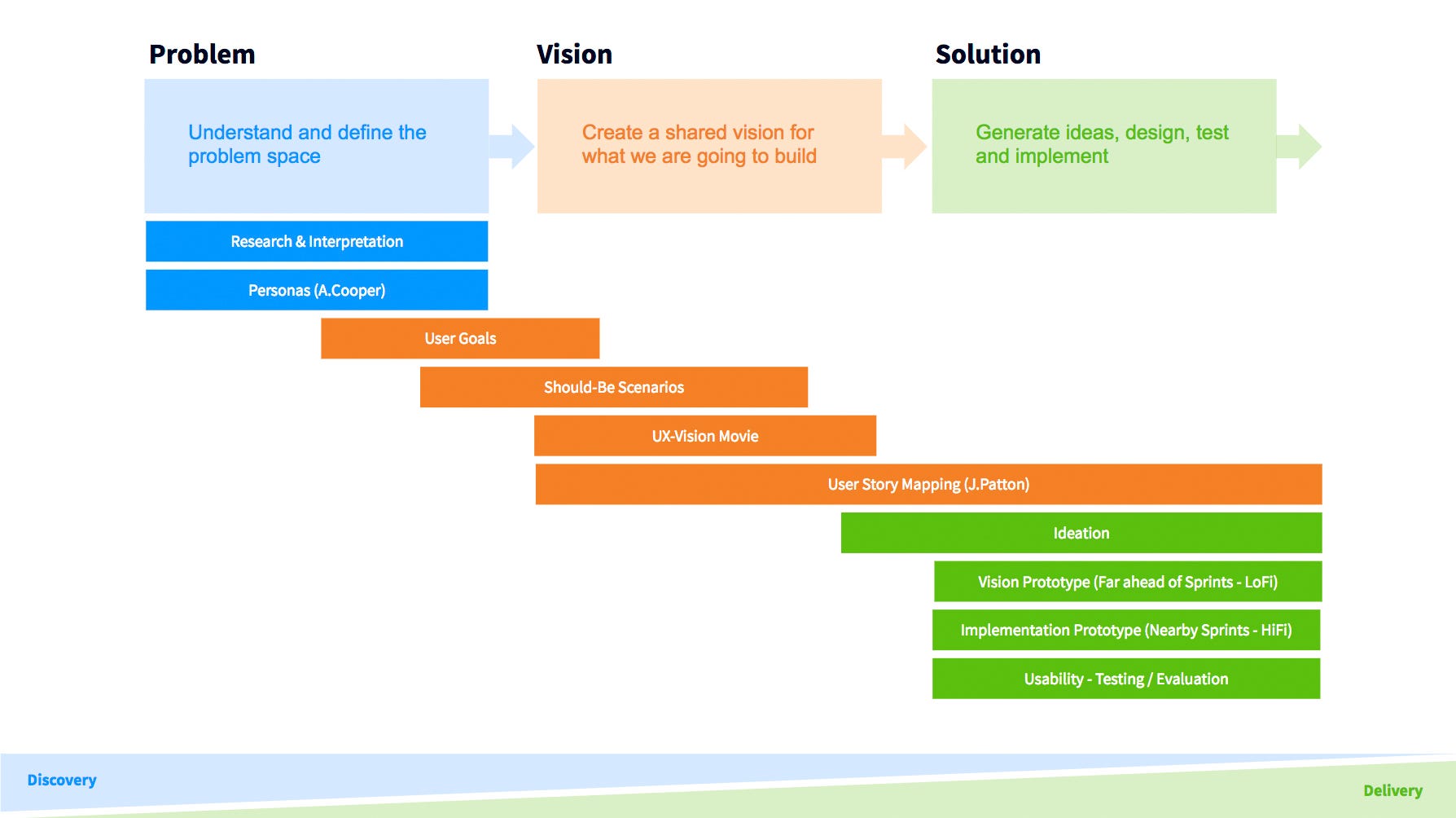 Problem

Understand and define the problem space

Vision

Create a shared vision for what we are going to build

Solution

Generate ideas, design, test and implement

Research & Interpretation

Personas (A.Cooper)

User Goals

Should-Be Scenarios

UX-Vision Movie

User Story Mapping (J.Patton)

Ideation

Vision Prototype (Far ahead of Sprints - LoFi)

Implementation Prototype (Nearby Sprints - HiFi)

Usability - Testing / Evaluation

Discovery

Delivery